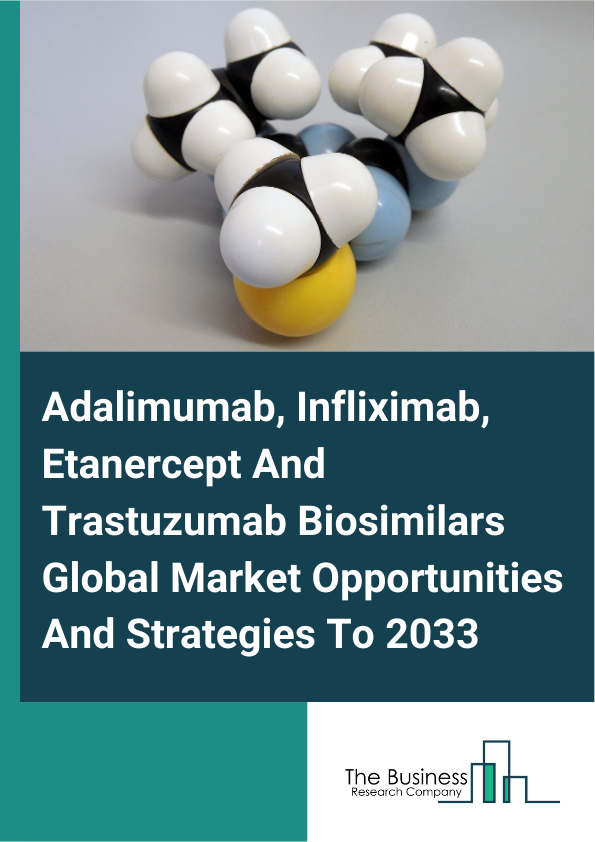 Adalimumab, Infliximab, Etanercept And Trastuzumab Biosimilars Global Market Opportunities And Strategies To 2033

The Business
Research Company